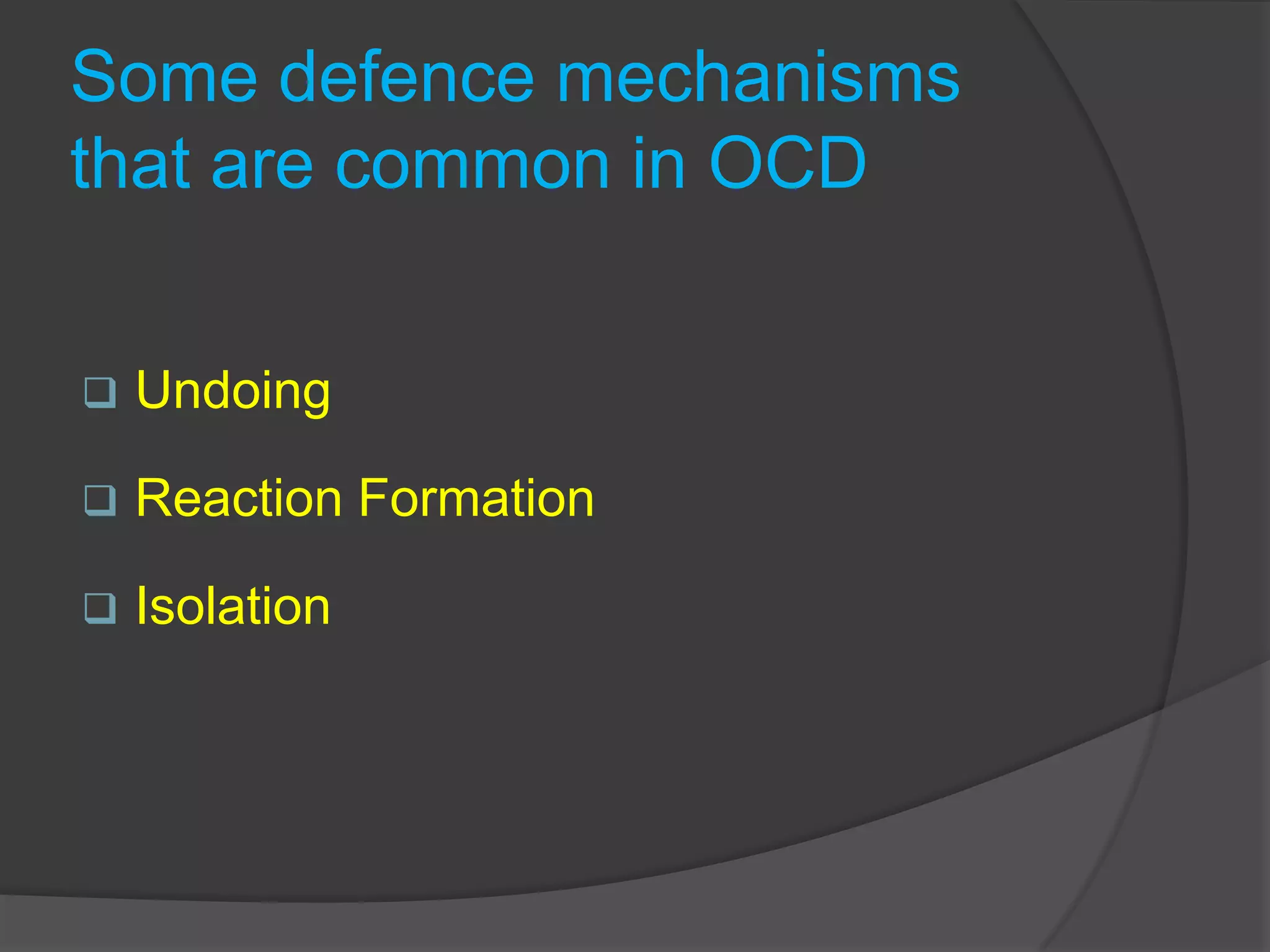 Some defence mechanisms that are common in OCD

❑ Undoing

❑ Reaction Formation

❑ Isolation